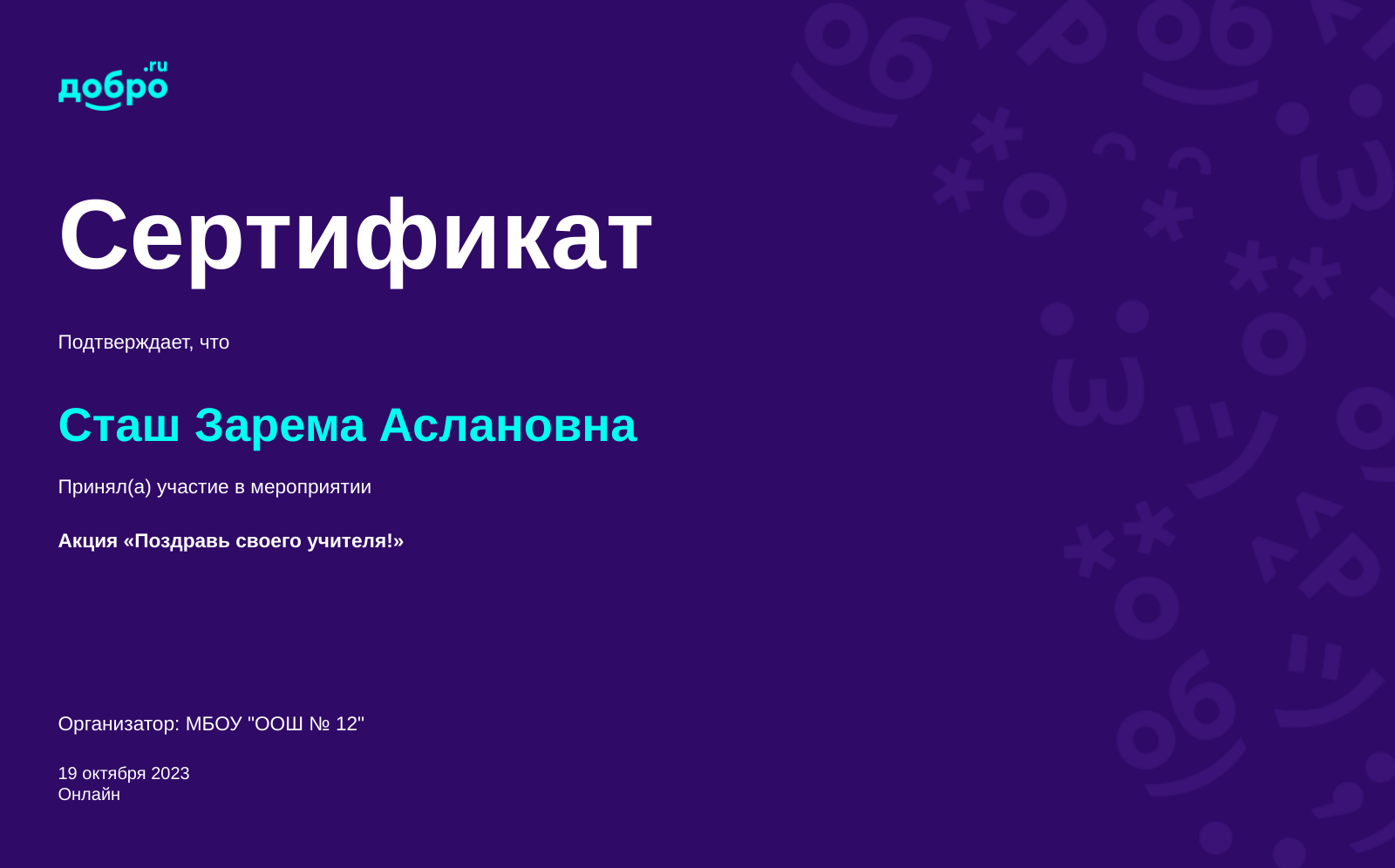 добро.ru

Сертификат

Подтверждает, что

Сташ Зарема Аслановна

Принял(а) участие в мероприятии

Акция «Поздравь своего учителя!»

Организатор: МБОУ "ООШ № 12"

19 октября 2023
Онлайн